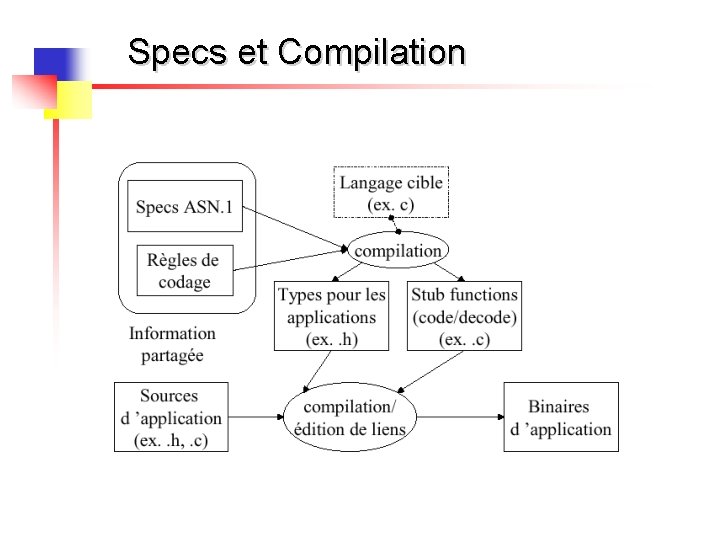 Specs et Compilation

Specs ASN.1

Règles de codage

Information partagée

Langage cible (ex. c)

compilation

Types pour les applications (ex. .h)

Stub functions (code/decode) (ex. .c)

Sources d 'application (ex. .h, .c)

compilation/ édition de liens

Binaires d 'application